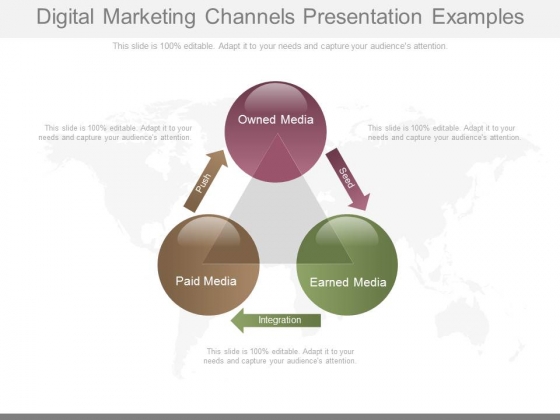 Digital Marketing Channels Presentation Examples

This slide is 100% editable. Adapt it to your needs and capture your audience's attention.

This slide is 100% editable. Adapt it to your needs and capture your audience's attention.

Owned Media

This slide is 100% editable. Adapt it to your needs and capture your audience's attention.

Push

Seed

Paid Media

Earned Media

Integration

This slide is 100% editable. Adapt it to your needs and capture your audience's attention.